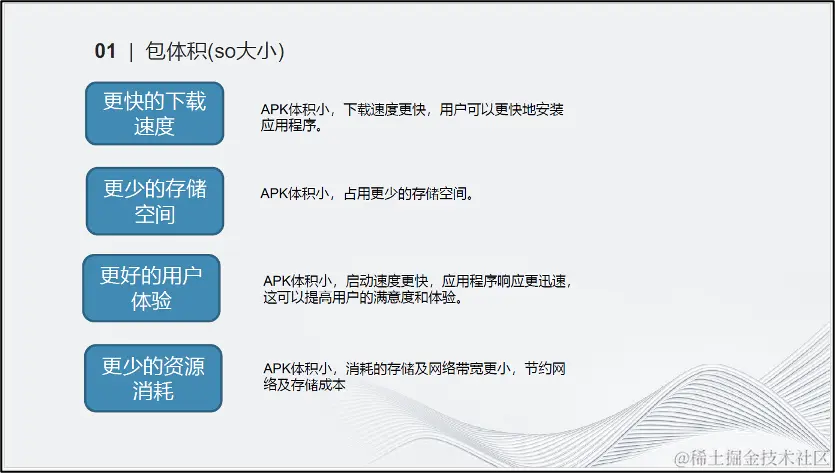 01 | 包体积(so大小)

更快的下载速度

APK体积小，下载速度更快，用户可以更快地安装应用程序。

更少的存储空间

APK体积小，占用更少的存储空间。

更好的用户体验

APK体积小，启动速度更快，应用程序响应更迅速，这可以提高用户的满意度和体验。

更少的资源消耗

APK体积小，消耗的存储及网络带宽更小，节约网络及存储成本

@稀土掘金技术社区